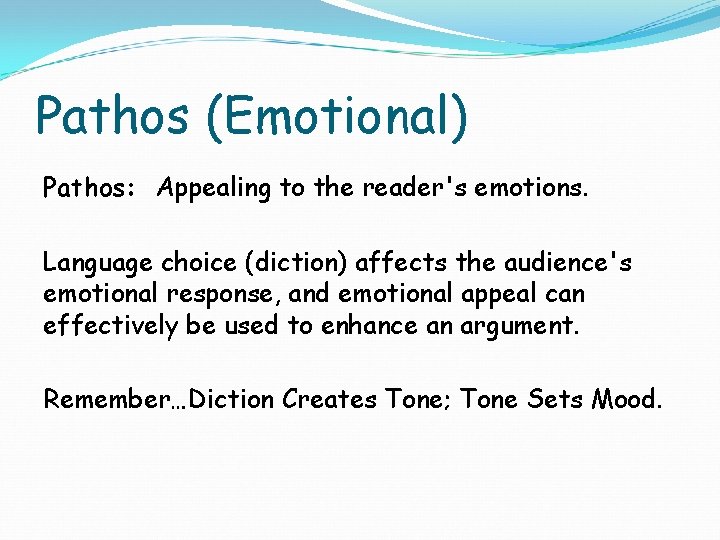 Pathos (Emotional)

Pathos: Appealing to the reader's emotions.

Language choice (diction) affects the audience's emotional response, and emotional appeal can effectively be used to enhance an argument.

Remember…Diction Creates Tone; Tone Sets Mood.